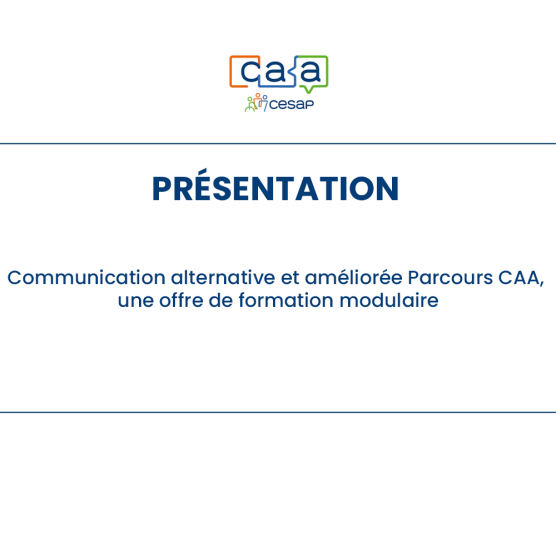 caa
cesap

PRÉSENTATION

Communication alternative et améliorée Parcours CAA, une offre de formation modulaire